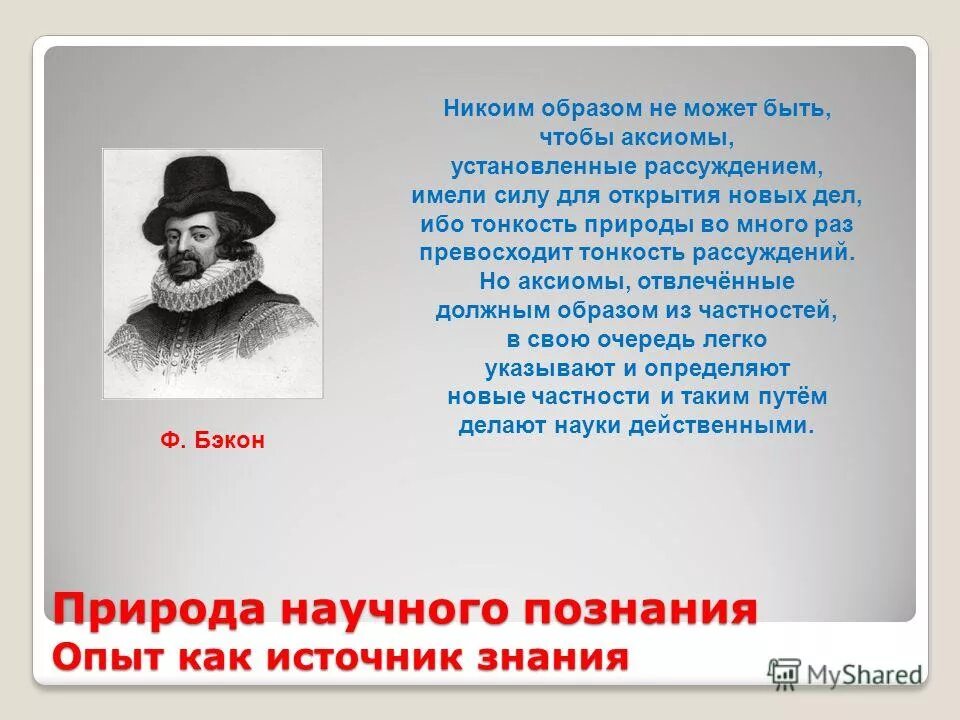 Никоим образом не может быть, чтобы аксиомы, установленные рассуждением, имели силу для открытия новых дел, ибо тонкость природы во много раз превосходит тонкость рассуждений. Но аксиомы, отвлечённые должным образом из частностей, в свою очередь легко указывают и определяют новые частности и таким путём делают науки действенными.

Ф. Бэкон

Природа научного познания
Опыт как источник знания

MyShared